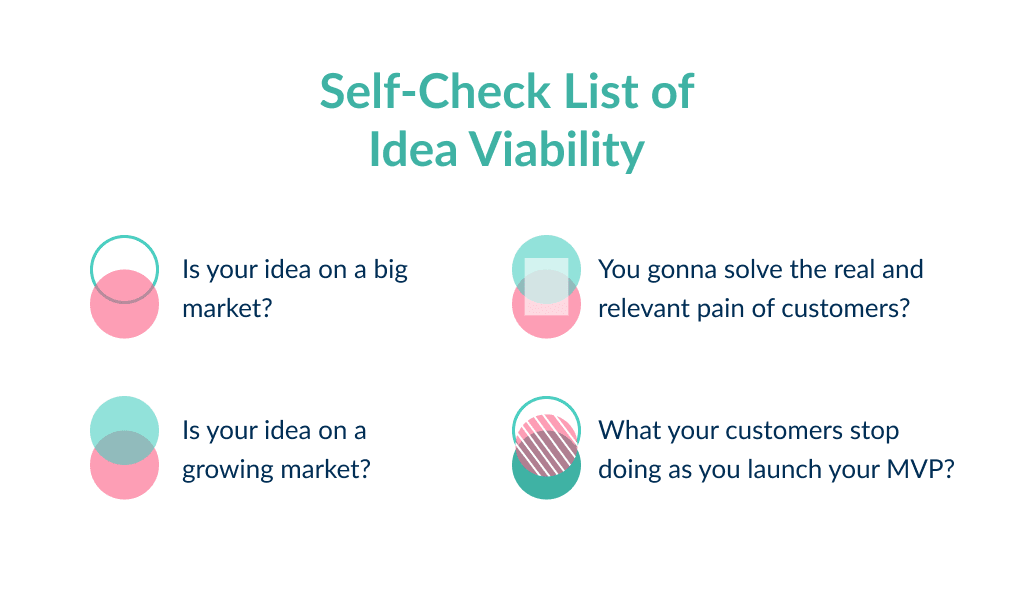 Self-Check List of Idea Viability

Is your idea on a big market?

Is your idea on a growing market?

You gonna solve the real and relevant pain of customers?

What your customers stop doing as you launch your MVP?